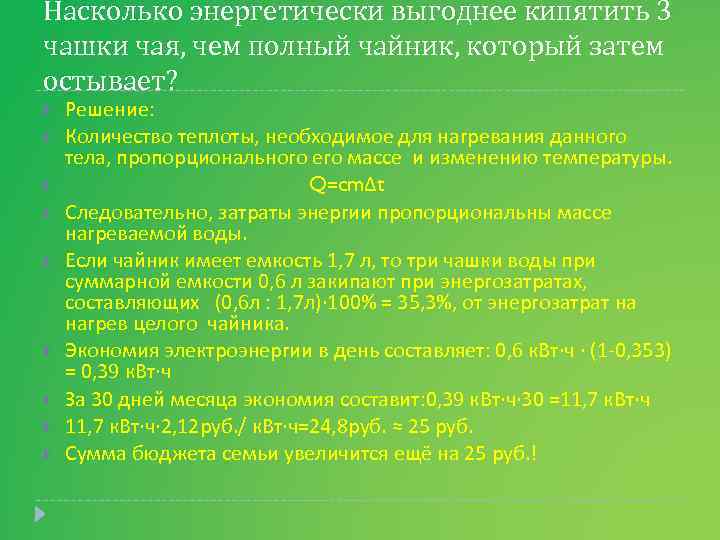 Насколько энергетически выгоднее кипятить 3 чашки чая, чем полный чайник, который затем остывает?

Решение:

Количество теплоты, необходимое для нагревания данного тела, пропорционального его массе и изменению температуры.

$Q=cm\Delta t$

Следовательно, затраты энергии пропорциональны массе нагреваемой воды.

Если чайник имеет емкость 1,7 л, то три чашки воды при суммарной емкости 0,6 л закипают при энергозатратах, составляющих (0,6л : 1,7л)·100% = 35,3%, от энергозатрат на нагрев целого чайника.

Экономия электроэнергии в день составляет: 0,6 кВт·ч · (1-0,353) = 0,39 кВт·ч

За 30 дней месяца экономия составит:0,39 кВт·ч·30 =11,7 кВт·ч

11,7 кВт·ч·2,12руб./ кВт·ч=24,8руб. ≈ 25 руб.

Сумма бюджета семьи увеличится ещё на 25 руб.!